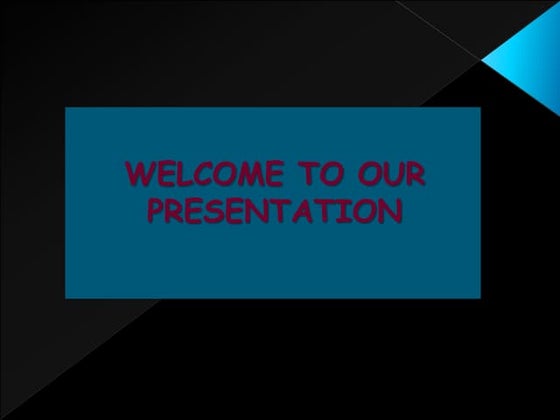 WELCOME TO OUR PRESENTATION